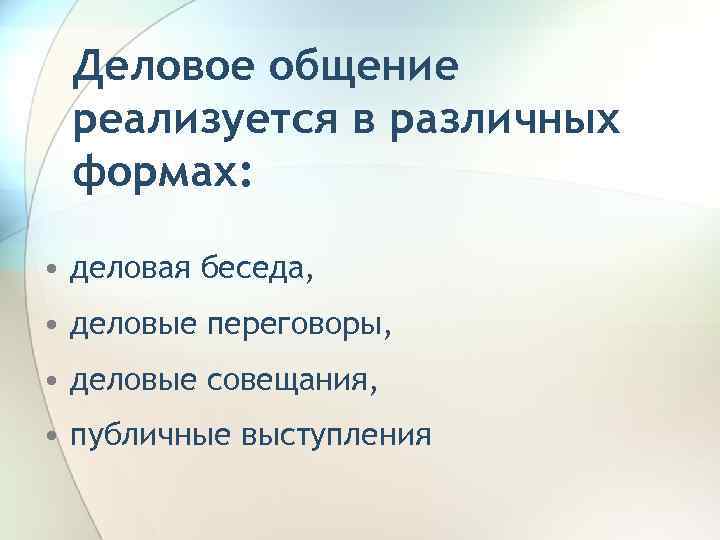 Деловое общение реализуется в различных формах:

• деловая беседа,
• деловые переговоры,
• деловые совещания,
• публичные выступления